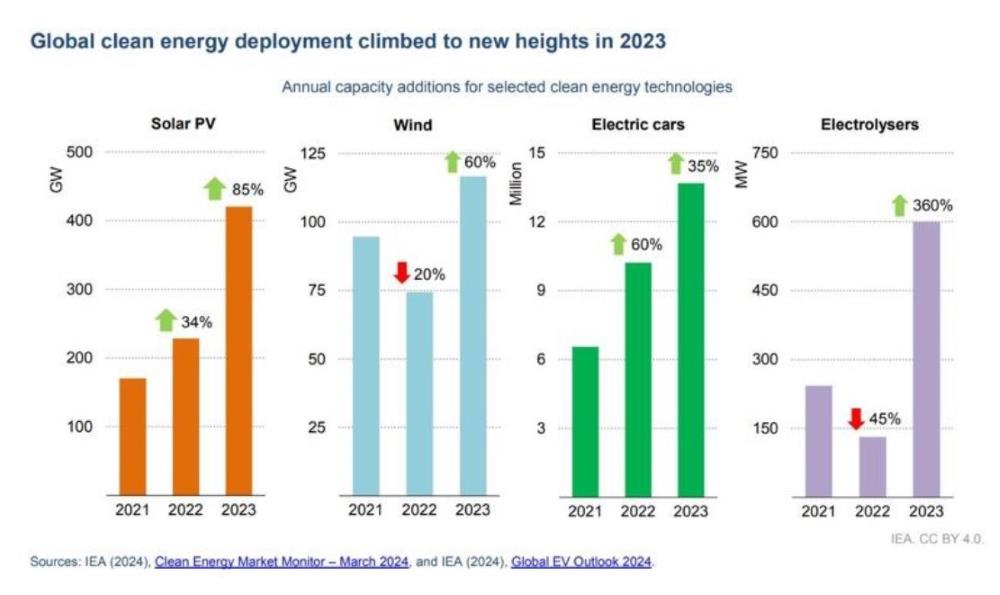 Global clean energy deployment climbed to new heights in 2023

Annual capacity additions for selected clean energy technologies

Solar PV

GW

500
400
300
200
100

34%
85%

2021 2022 2023

Wind

GW

125
100
75
50
25

20%
60%

2021 2022 2023

Electric cars

Million

15
12
9
6
3

60%
35%

2021 2022 2023

Electrolysers

MW

750
600
450
300
150

45%
360%

2021 2022 2023

IEA. CC BY 4.0.

Sources: IEA (2024), Clean Energy Market Monitor – March 2024, and IEA (2024), Global EV Outlook 2024.